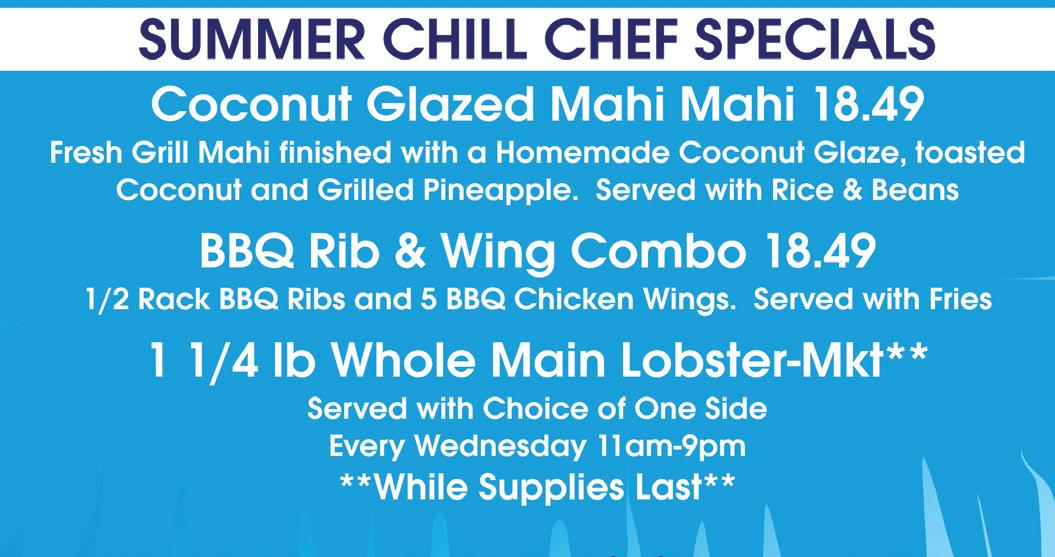 SUMMER CHILL CHEF SPECIALS

Coconut Glazed Mahi Mahi 18.49

Fresh Grill Mahi finished with a Homemade Coconut Glaze, toasted Coconut and Grilled Pineapple. Served with Rice & Beans

BBQ Rib & Wing Combo 18.49

1/2 Rack BBQ Ribs and 5 BBQ Chicken Wings. Served with Fries

1 1/4 lb Whole Main Lobster-Mkt**

Served with Choice of One Side
Every Wednesday 11am-9pm
**While Supplies Last**